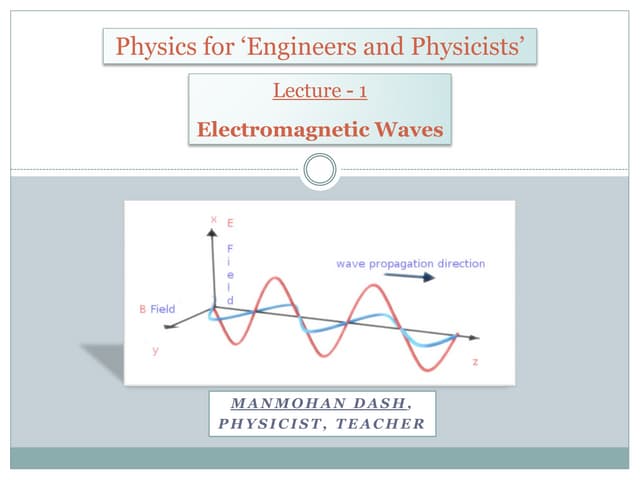 Physics for 'Engineers and Physicists'

Lecture - 1

Electromagnetic Waves

x E
Field

wave propagation direction

B Field

y

z

MANMOHAN DASH,
PHYSICIST, TEACHER